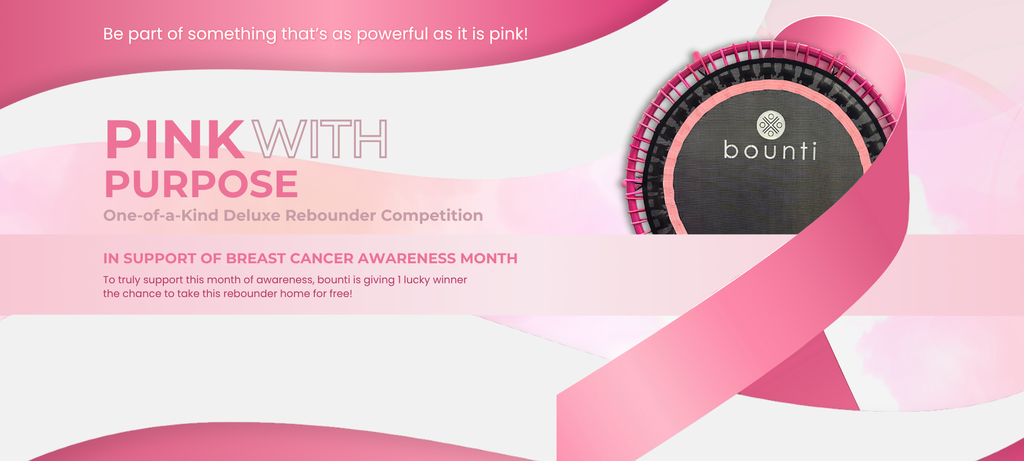 Be part of something that's as powerful as it is pink!

PINK WITH PURPOSE

One-of-a-Kind Deluxe Rebounder Competition

IN SUPPORT OF BREAST CANCER AWARENESS MONTH

To truly support this month of awareness, bounti is giving 1 lucky winner the chance to take this rebounder home for free!

bounti